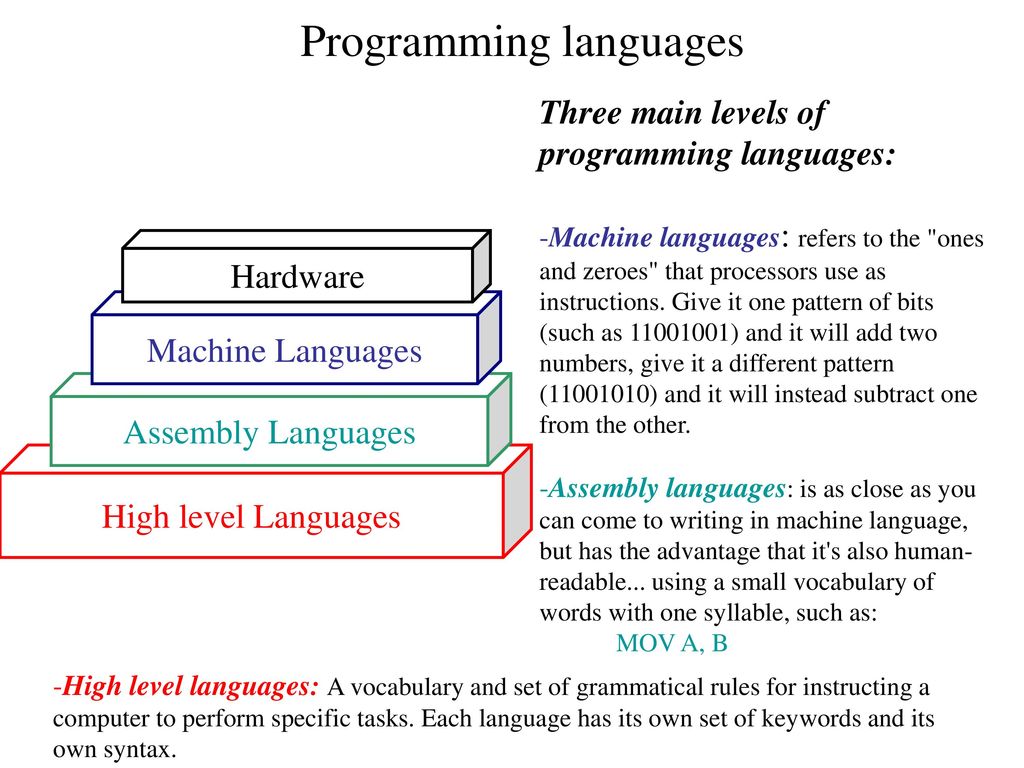 Programming languages

Hardware

Machine Languages

Assembly Languages

High level Languages

Three main levels of programming languages:

-Machine languages: refers to the "ones and zeroes" that processors use as instructions. Give it one pattern of bits (such as 11001001) and it will add two numbers, give it a different pattern (11001010) and it will instead subtract one from the other.

-Assembly languages: is as close as you can come to writing in machine language, but has the advantage that it's also human-readable... using a small vocabulary of words with one syllable, such as:
MOV A, B

-High level languages: A vocabulary and set of grammatical rules for instructing a computer to perform specific tasks. Each language has its own set of keywords and its own syntax.